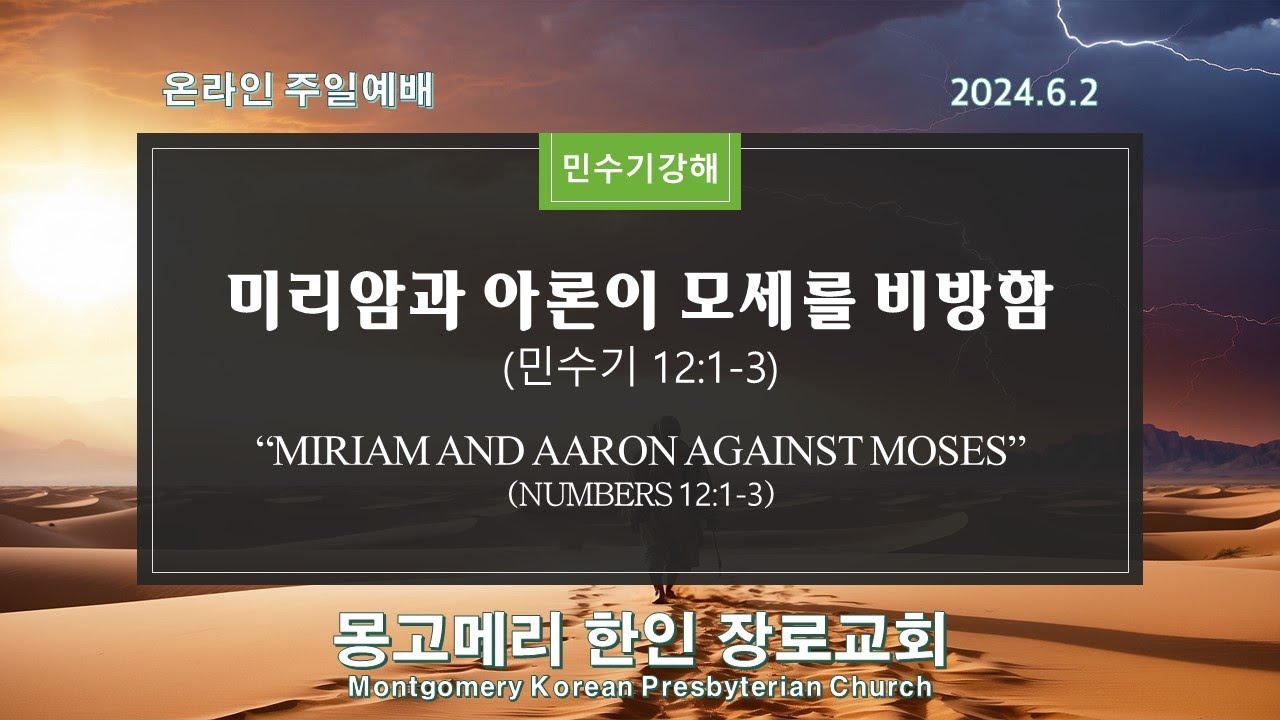 온라인 주일예배

2024.6.2

민수기강해

미리암과 아론이 모세를 비방함
(민수기 12:1-3)

“MIRIAM AND AARON AGAINST MOSES”
(NUMBERS 12:1-3)

몽고메리 한인 장로교회
Montgomery Korean Presbyterian Church